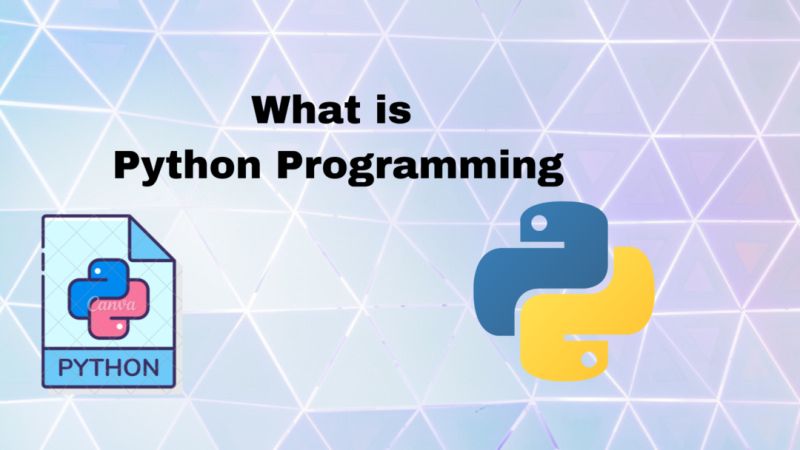 What is
Python Programming

Canva
PYTHON